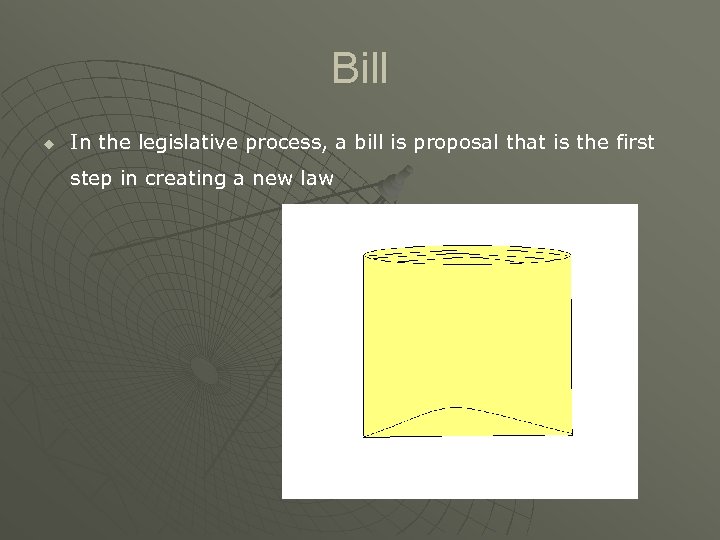 Bill

In the legislative process, a bill is proposal that is the first step in creating a new law